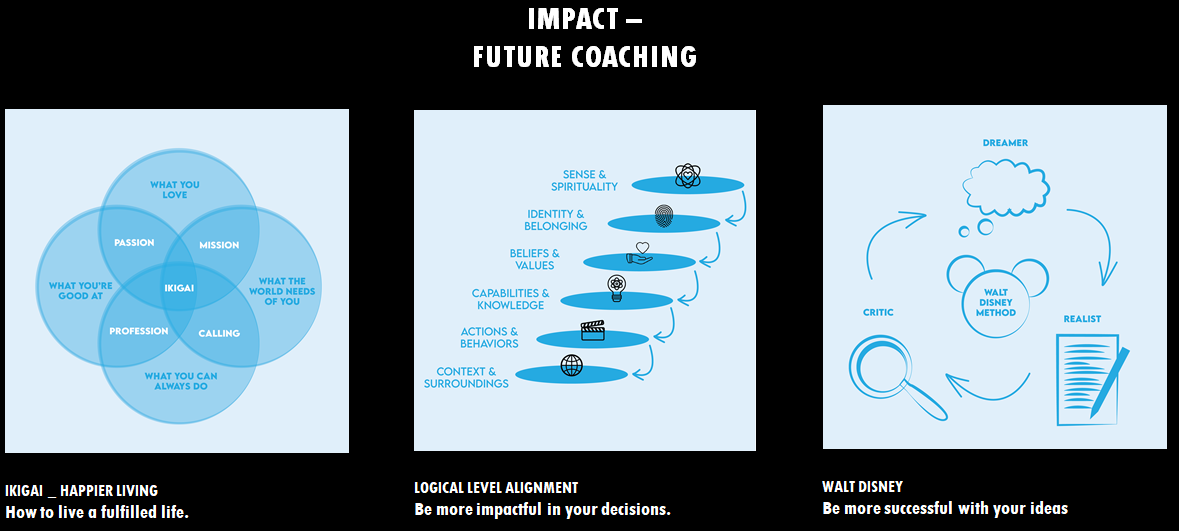 IMPACT –
FUTURE COACHING

WHAT YOU LOVE
PASSION
MISSION
WHAT YOU'RE GOOD AT
IKIGAI
WHAT THE WORLD NEEDS OF YOU
PROFESSION
CALLING
WHAT YOU CAN ALWAYS DO

IKIGAI _ HAPPIER LIVING
How to live a fulfilled life.

SENSE & SPIRITUALITY
IDENTITY & BELONGING
BELIEFS & VALUES
CAPABILITIES & KNOWLEDGE
ACTIONS & BEHAVIORS
CONTEXT & SURROUNDINGS

LOGICAL LEVEL ALIGNMENT
Be more impactful in your decisions.

DREAMER
WALT DISNEY METHOD
CRITIC
REALIST

WALT DISNEY
Be more successful with your ideas